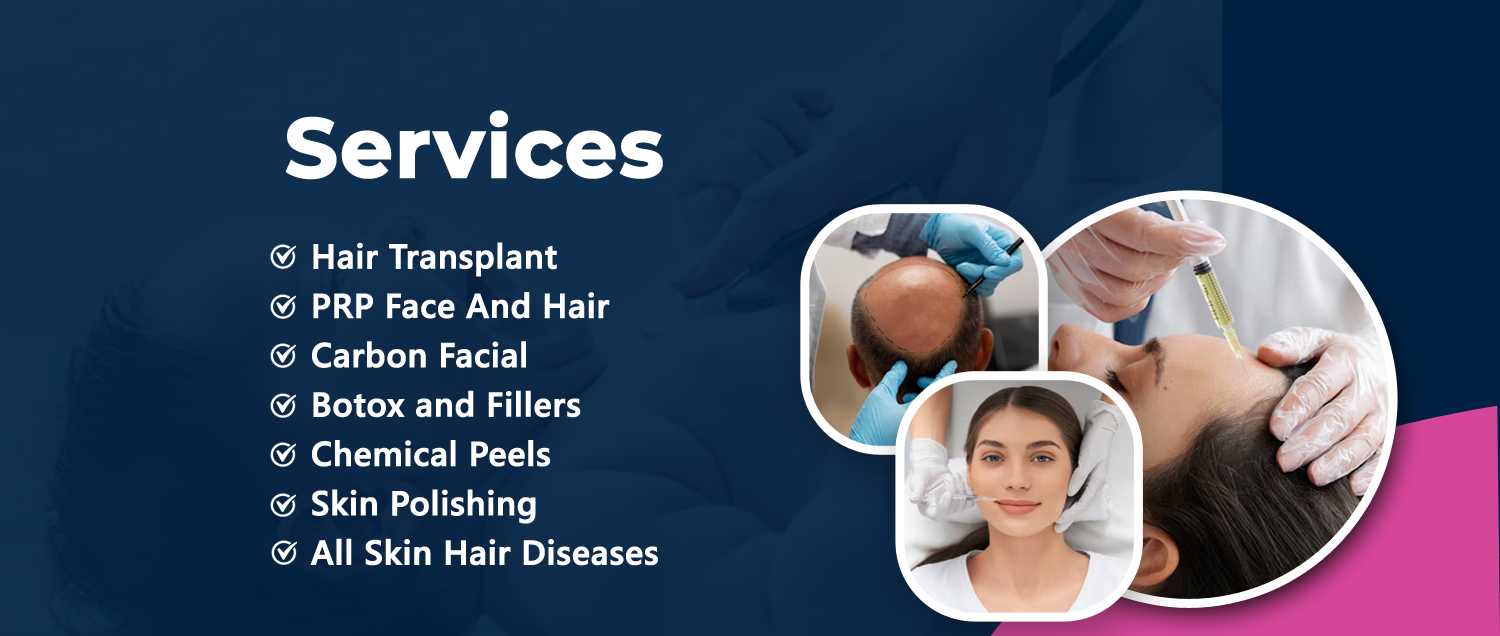 Services

Hair Transplant
PRP Face And Hair
Carbon Facial
Botox and Fillers
Chemical Peels
Skin Polishing
All Skin Hair Diseases